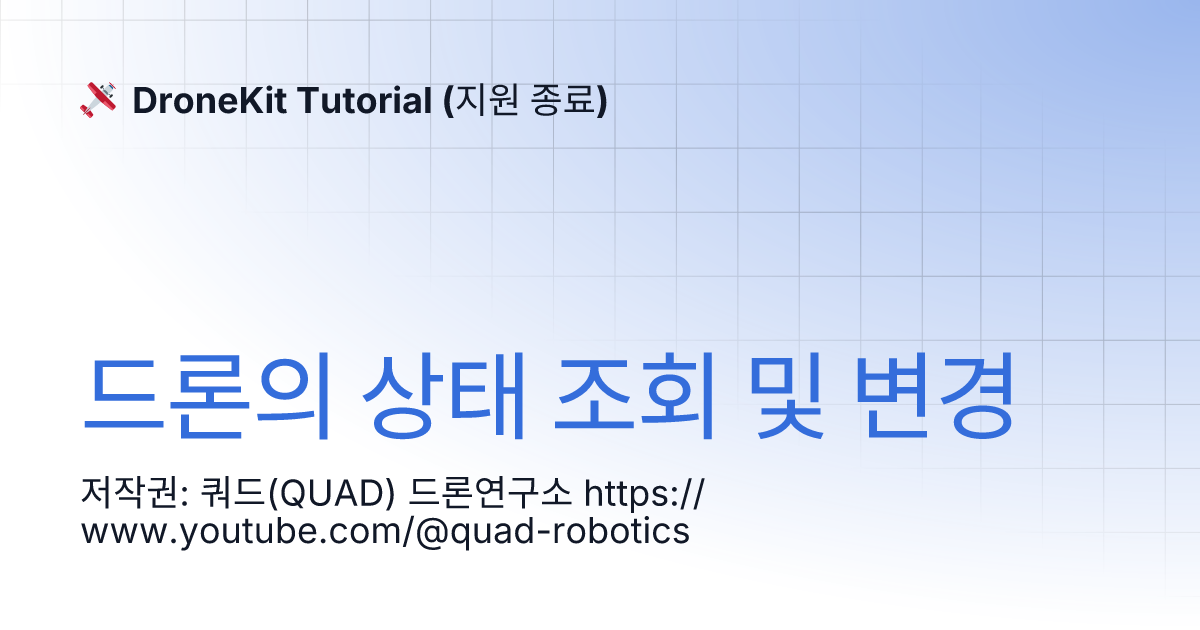 DroneKit Tutorial (지원 종료)

드론의 상태 조회 및 변경

저작권: 쿼드(QUAD) 드론연구소 https://www.youtube.com/@quad-robotics